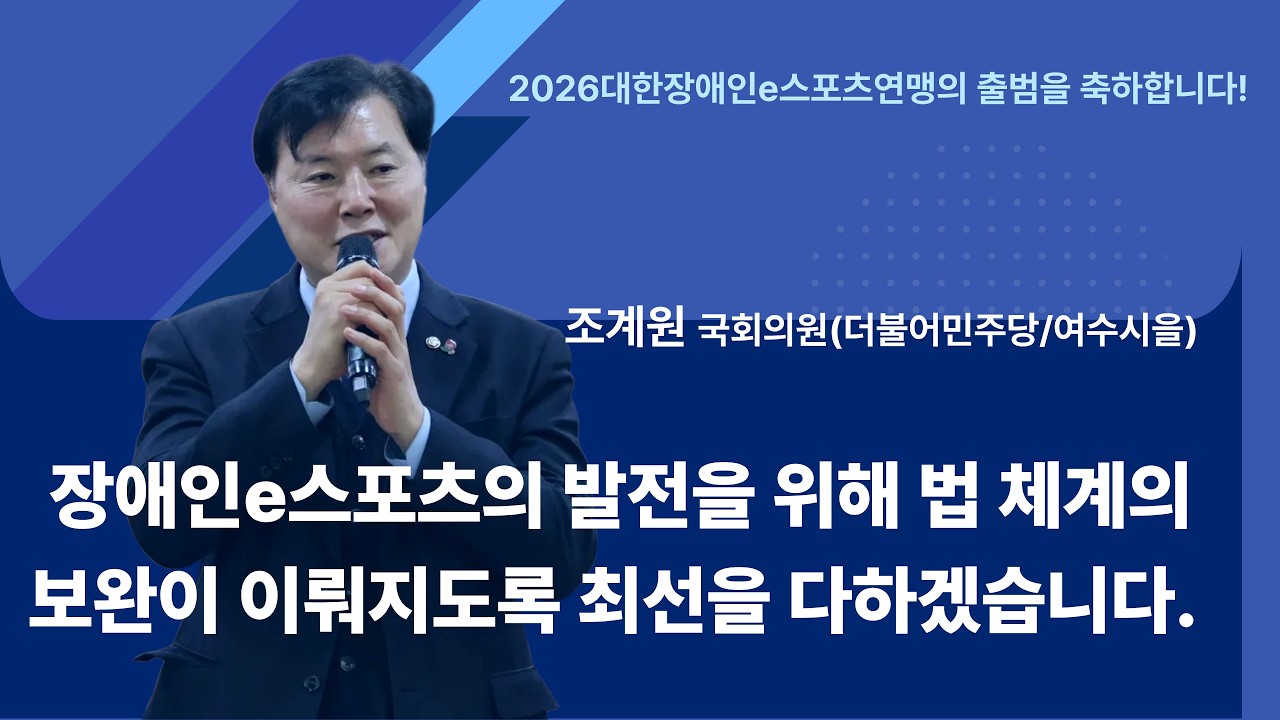 2026대한장애인e스포츠연맹의 출범을 축하합니다!

조계원 국회의원(더불어민주당/여수시을)

장애인e스포츠의 발전을 위해 법 체계의 보완이 이뤄지도록 최선을 다하겠습니다.